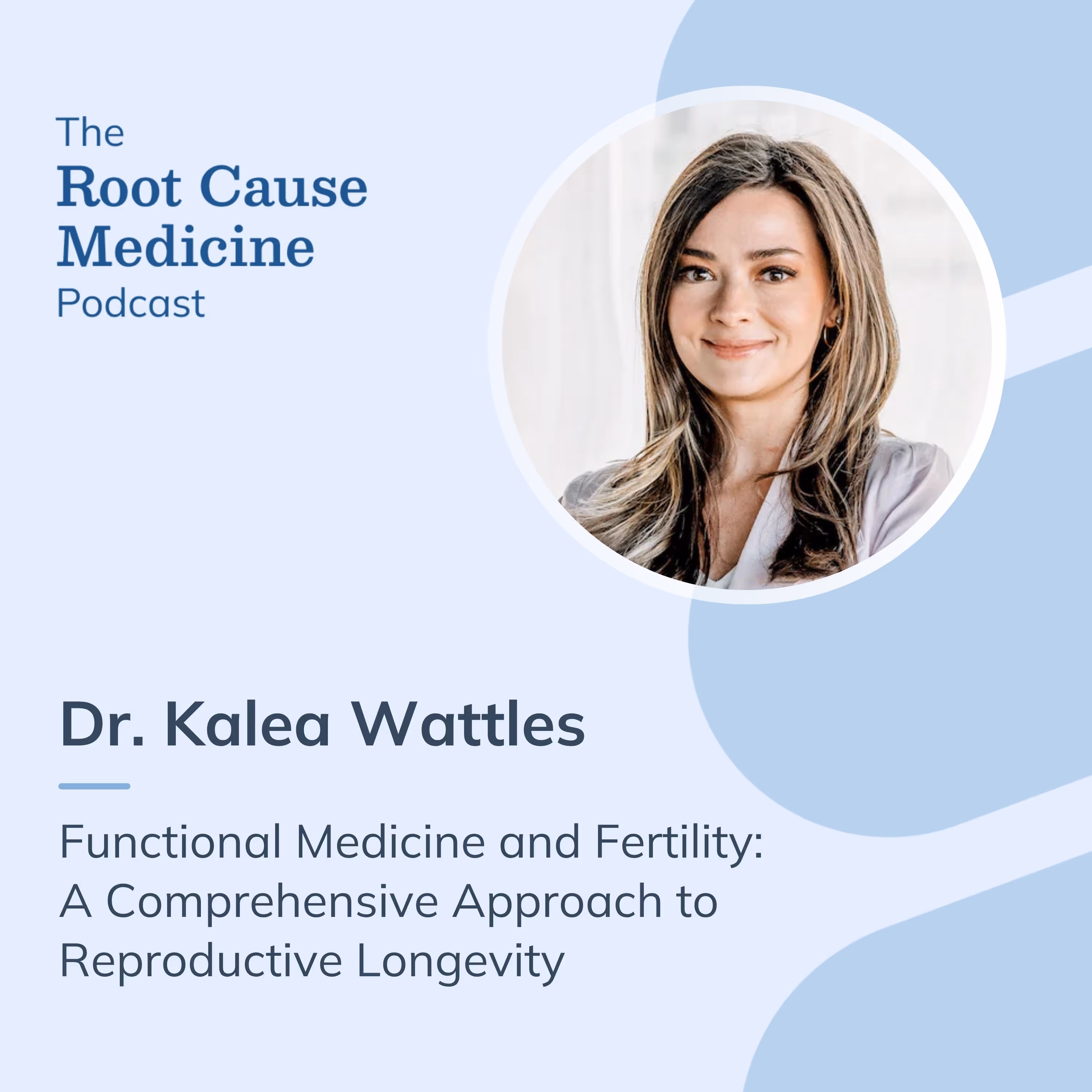 The
Root Cause
Medicine
Podcast

Dr. Kalea Wattles

Functional Medicine and Fertility: A Comprehensive Approach to Reproductive Longevity